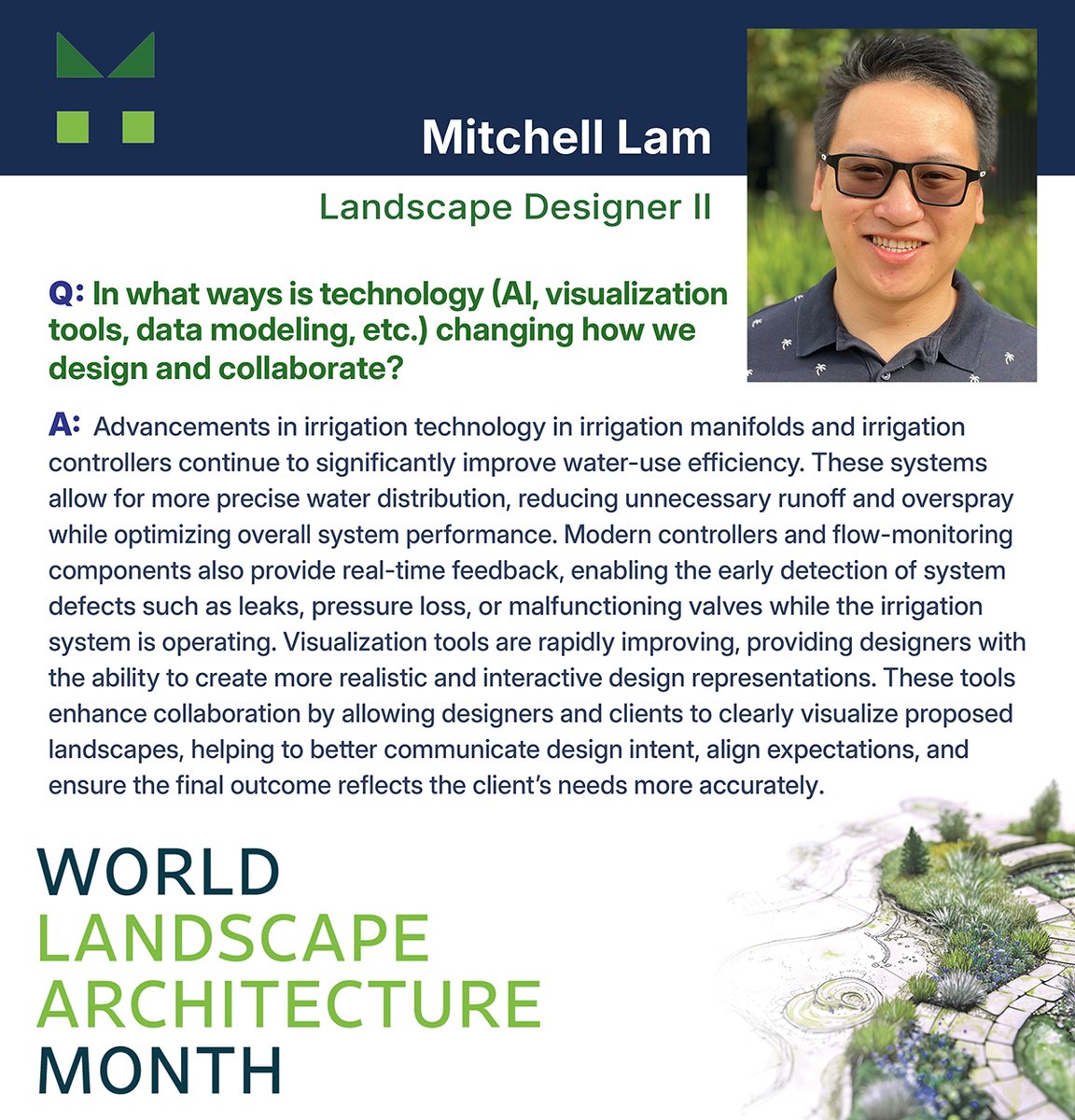 Mitchell Lam

Landscape Designer II

Q: In what ways is technology (AI, visualization tools, data modeling, etc.) changing how we design and collaborate?

A: Advancements in irrigation technology in irrigation manifolds and irrigation controllers continue to significantly improve water-use efficiency. These systems allow for more precise water distribution, reducing unnecessary runoff and overspray while optimizing overall system performance. Modern controllers and flow-monitoring components also provide real-time feedback, enabling the early detection of system defects such as leaks, pressure loss, or malfunctioning valves while the irrigation system is operating. Visualization tools are rapidly improving, providing designers with the ability to create more realistic and interactive design representations. These tools enhance collaboration by allowing designers and clients to clearly visualize proposed landscapes, helping to better communicate design intent, align expectations, and ensure the final outcome reflects the client's needs more accurately.

WORLD
LANDSCAPE
ARCHITECTURE
MONTH